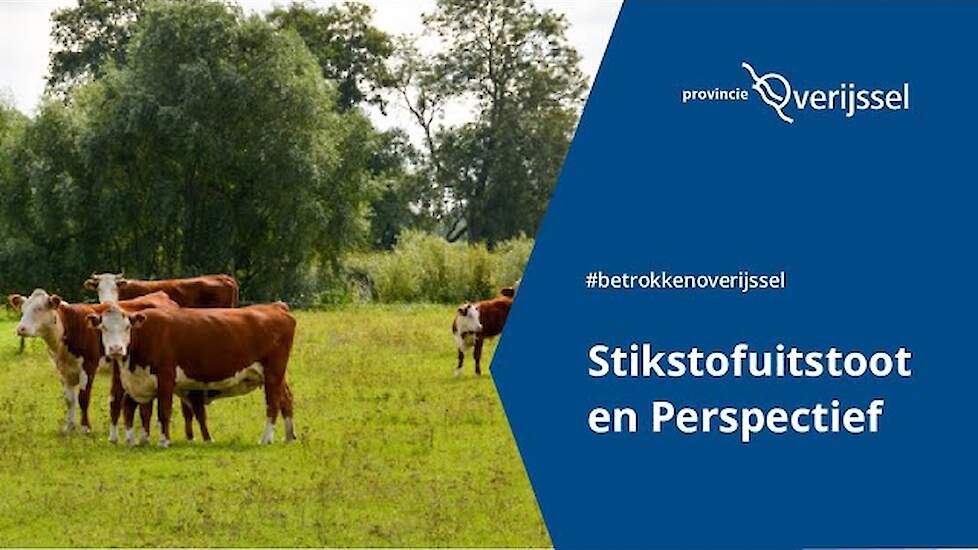 provincie Overijssel

#betrokkenoverijssel

Stikstofuitstoot en Perspectief